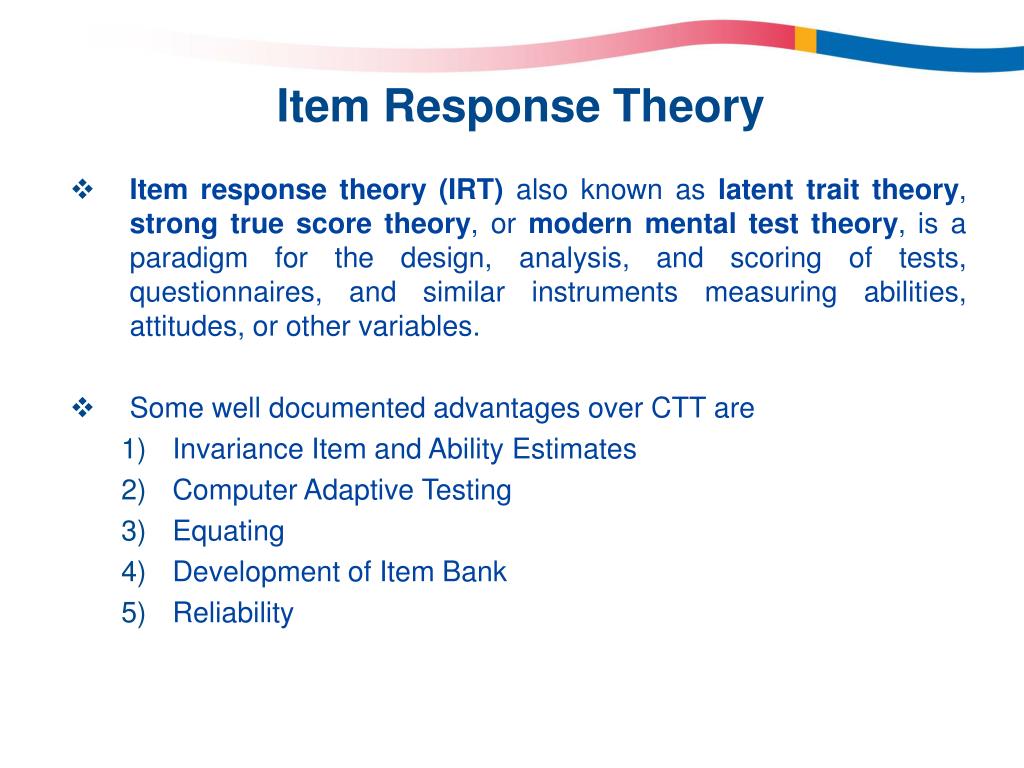 Item Response Theory

❖ Item response theory (IRT) also known as latent trait theory, strong true score theory, or modern mental test theory, is a paradigm for the design, analysis, and scoring of tests, questionnaires, and similar instruments measuring abilities, attitudes, or other variables.

❖ Some well documented advantages over CTT are
1) Invariance Item and Ability Estimates
2) Computer Adaptive Testing
3) Equating
4) Development of Item Bank
5) Reliability